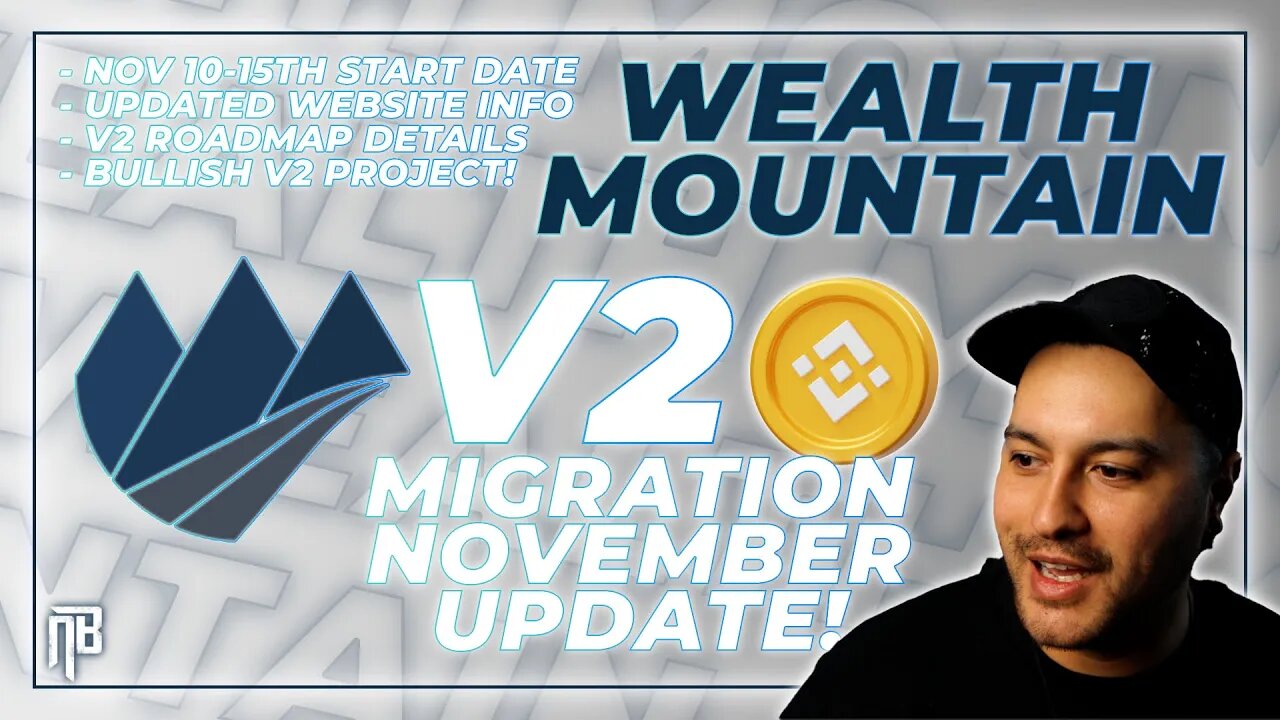 - NOV 10-15TH START DATE
- UPDATED WEBSITE INFO
- V2 ROADMAP DETAILS
- BULLISH V2 PROJECT!

WEALTH MOUNTAIN

V2

MIGRATION NOVEMBER UPDATE!

NB